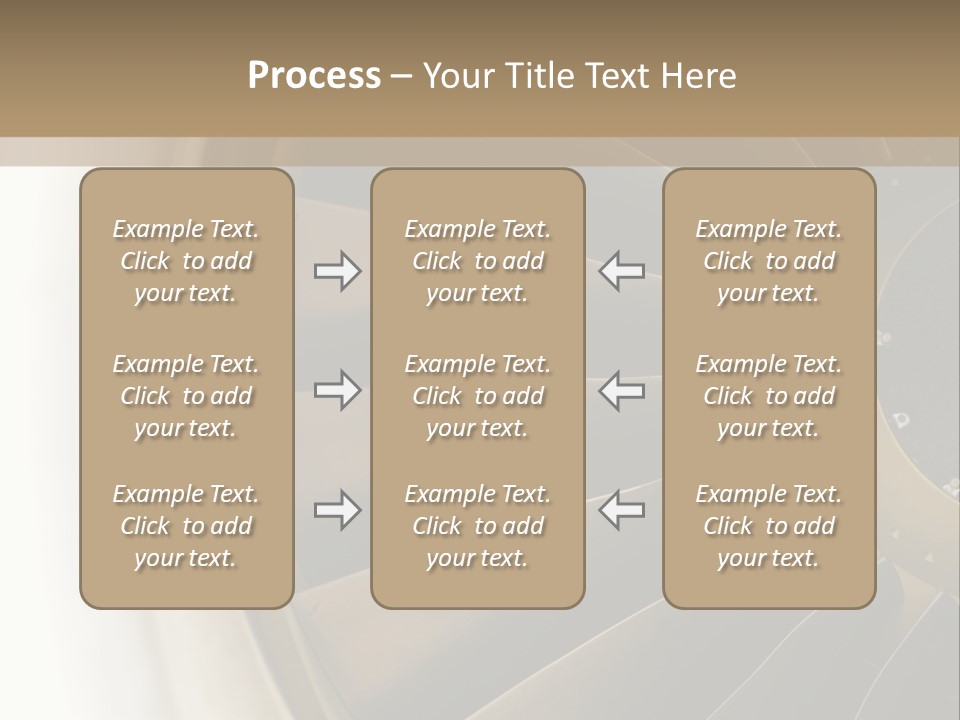 Process – Your Title Text Here

Example Text. Click to add your text.

Example Text. Click to add your text.

Example Text. Click to add your text.

Example Text. Click to add your text.

Example Text. Click to add your text.

Example Text. Click to add your text.

Example Text. Click to add your text.

Example Text. Click to add your text.

Example Text. Click to add your text.